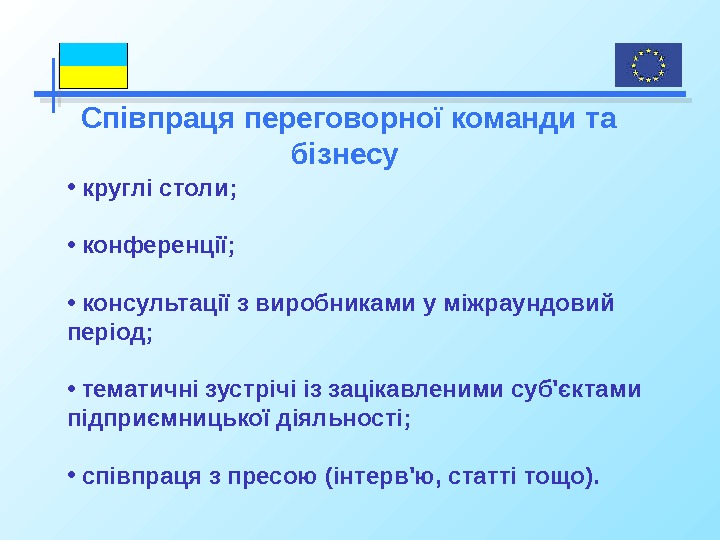 Співпраця переговорної команди та бізнесу

• круглі столи;

• конференції;

• консультації з виробниками у міжраундовий період;

• тематичні зустрічі із зацікавленими суб'єктами підприємницької діяльності;

• співпраця з пресою (інтерв'ю, статті тощо).